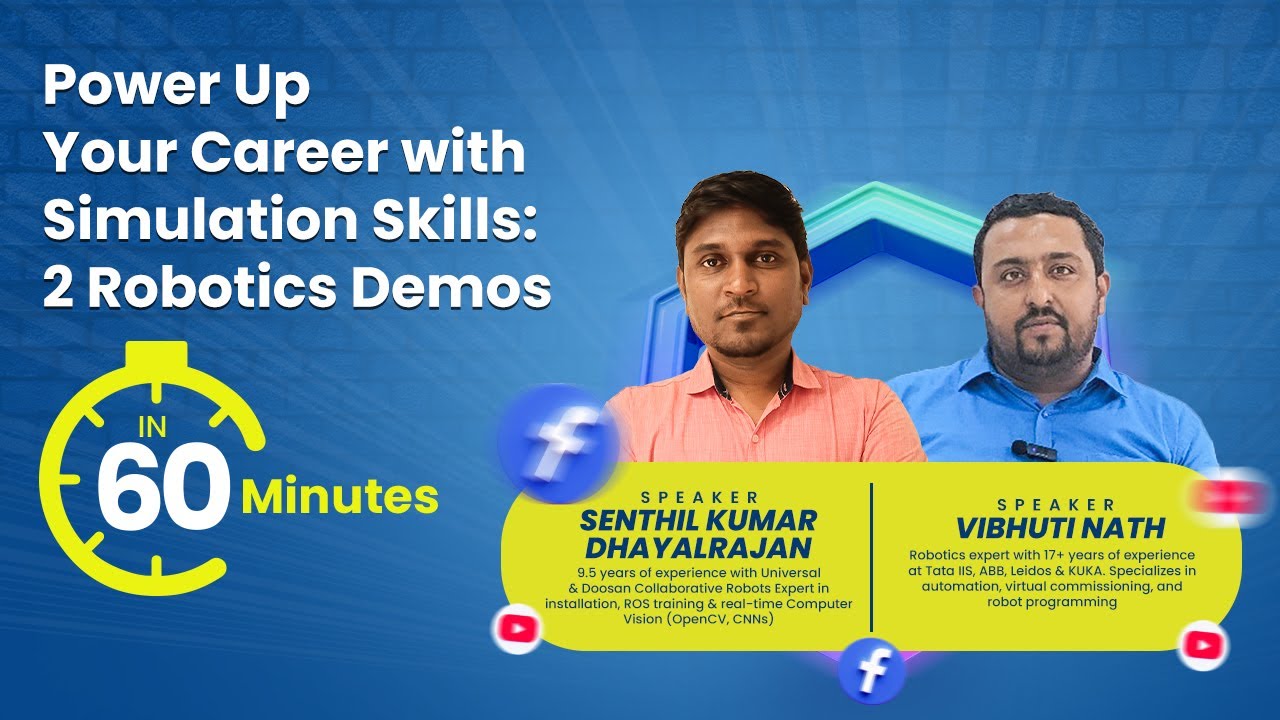 Power Up Your Career with Simulation Skills: 2 Robotics Demos

IN 60 Minutes

SPEAKER
SENTHIL KUMAR DHAYALRAJAN
9.5 years of experience with Universal & Doosan Collaborative Robots Expert in installation, ROS training & real-time Computer Vision (OpenCV, CNNs)

SPEAKER
VIBHUTI NATH
Robotics expert with 17+ years of experience at Tata IIS, ABB, Leidos & KUKA. Specializes in automation, virtual commissioning, and robot programming